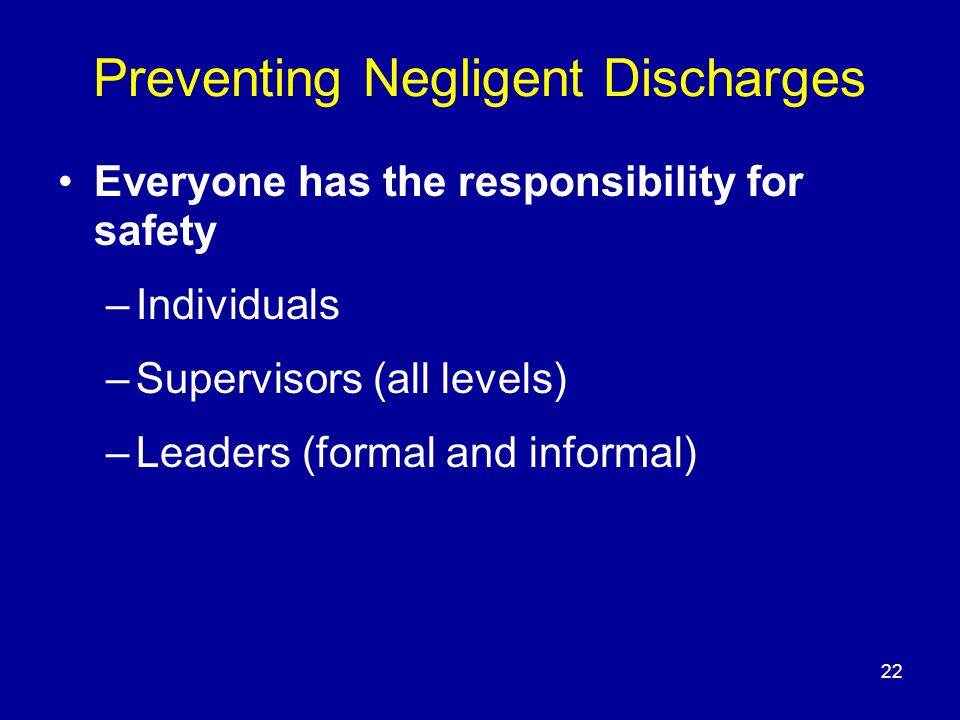 Preventing Negligent Discharges

• Everyone has the responsibility for safety

– Individuals

– Supervisors (all levels)

– Leaders (formal and informal)

22